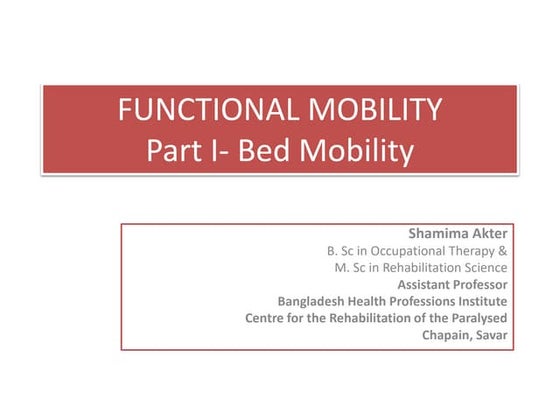 FUNCTIONAL MOBILITY
Part I- Bed Mobility

Shamima Akter
B. Sc in Occupational Therapy &
M. Sc in Rehabilitation Science
Assistant Professor
Bangladesh Health Professions Institute
Centre for the Rehabilitation of the Paralysed
Chapain, Savar